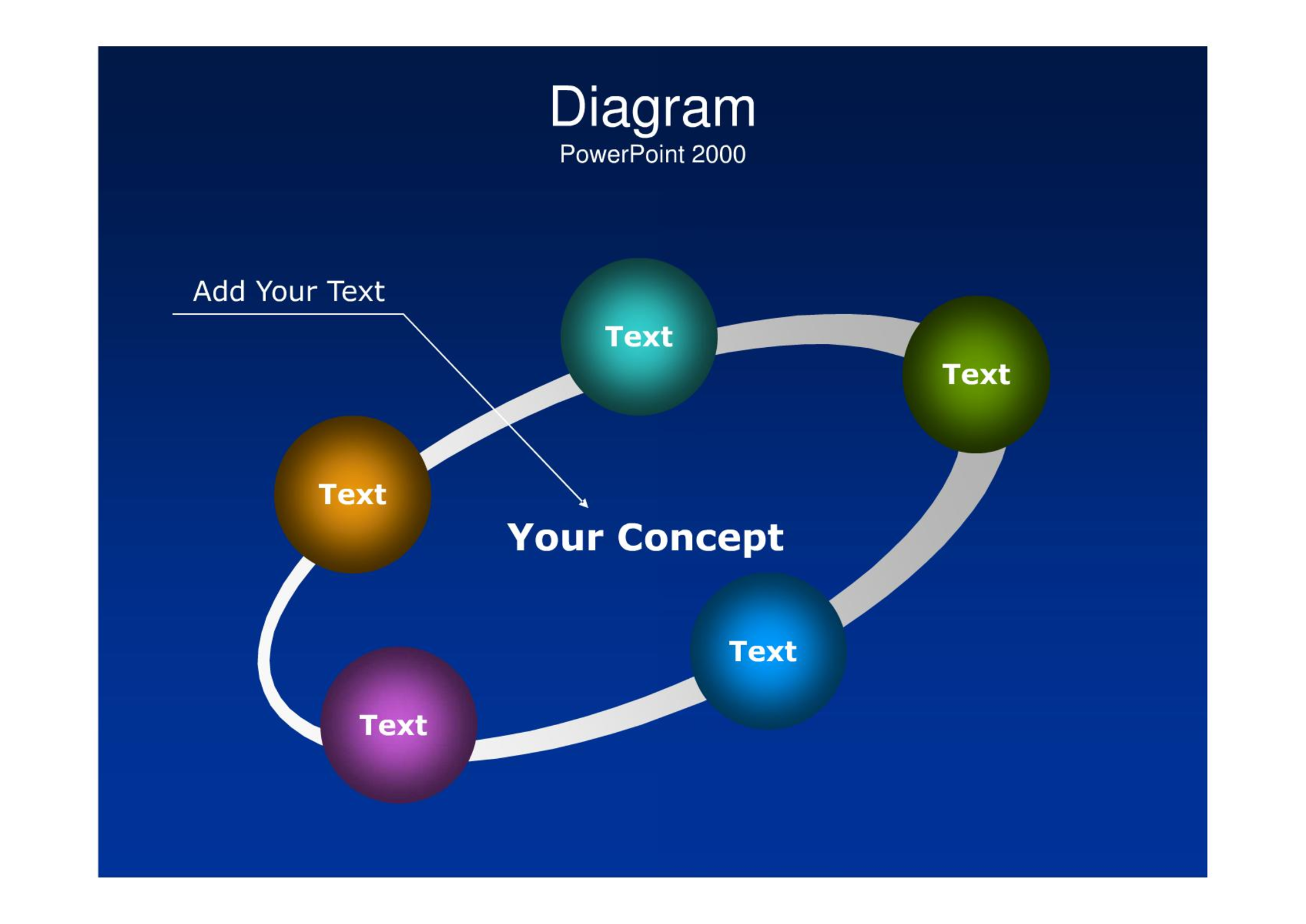 Diagram
PowerPoint 2000

Add Your Text

Text

Text

Text

Your Concept

Text

Text